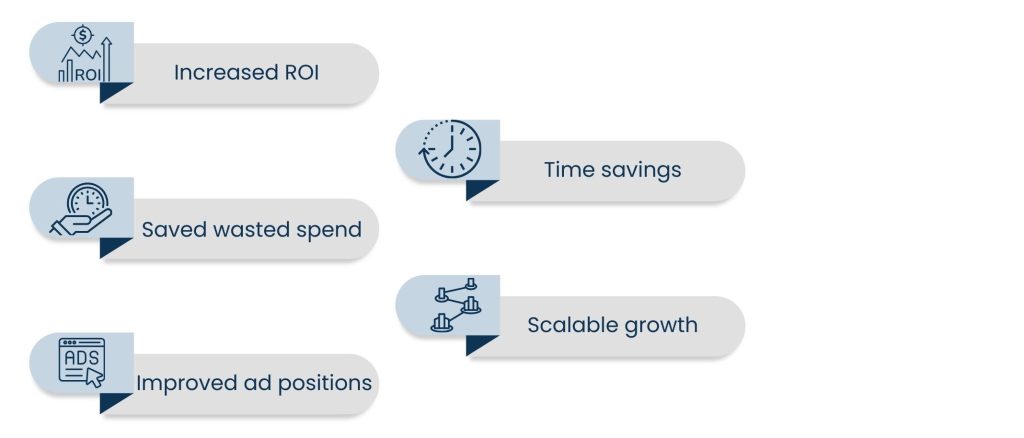 ROI
Increased ROI

Time savings

Saved wasted spend

Scalable growth

ADS
Improved ad positions